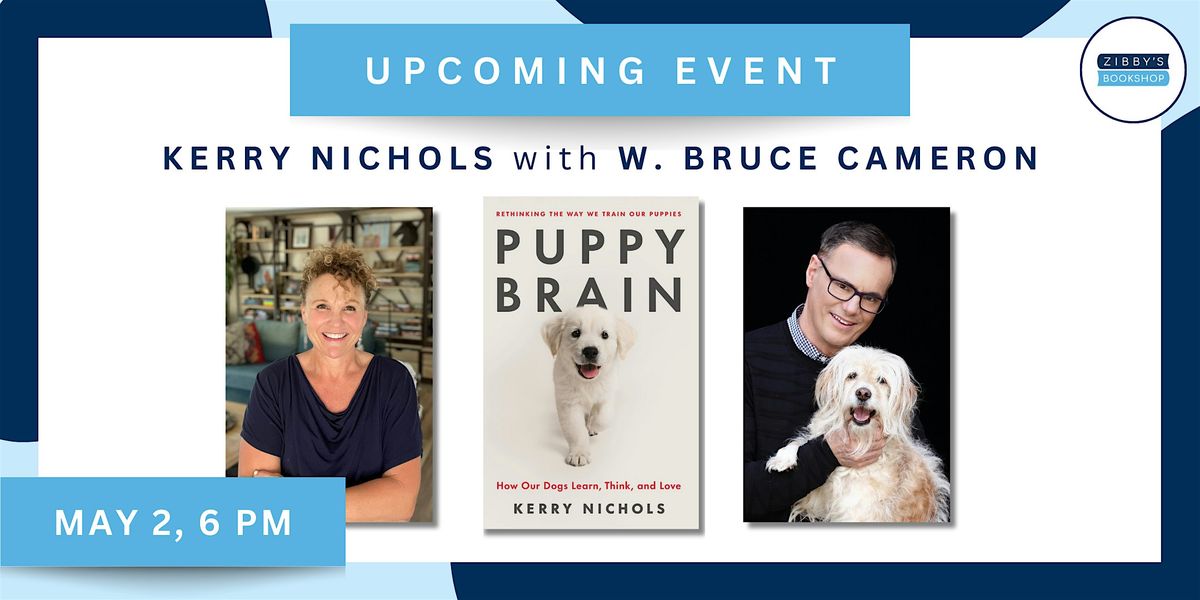 UPCOMING EVENT

ZIBBY'S BOOKSHOP

KERRY NICHOLS with W. BRUCE CAMERON

RETHINKING THE WAY WE TRAIN OUR PUPPIES

PUPPY BRAIN

How Our Dogs Learn, Think, and Love

KERRY NICHOLS

MAY 2, 6 PM